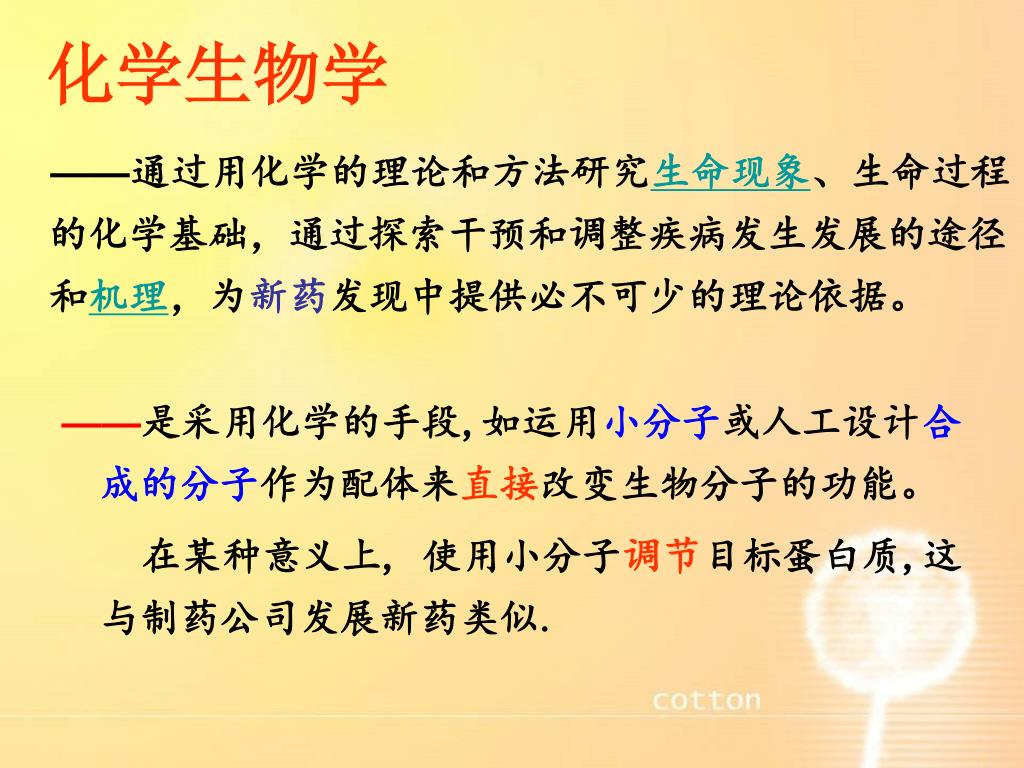 化学生物学

——通过用化学的理论和方法研究生命现象、生命过程的化学基础，通过探索干预和调整疾病发生发展的途径和机理，为新药发现中提供必不可少的理论依据。

——是采用化学的手段,如运用小分子或人工设计合成的分子作为配体来直接改变生物分子的功能。

在某种意义上，使用小分子调节目标蛋白质,这与制药公司发展新药类似.

cotton